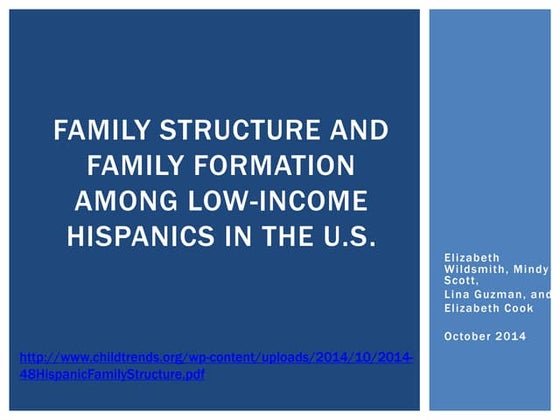 FAMILY STRUCTURE AND FAMILY FORMATION AMONG LOW-INCOME HISPANICS IN THE U.S.

http://www.childtrends.org/wp-content/uploads/2014/10/2014-48HispanicFamilyStructure.pdf

Elizabeth Wildsmith, Mindy Scott,
Lina Guzman, and
Elizabeth Cook

October 2014